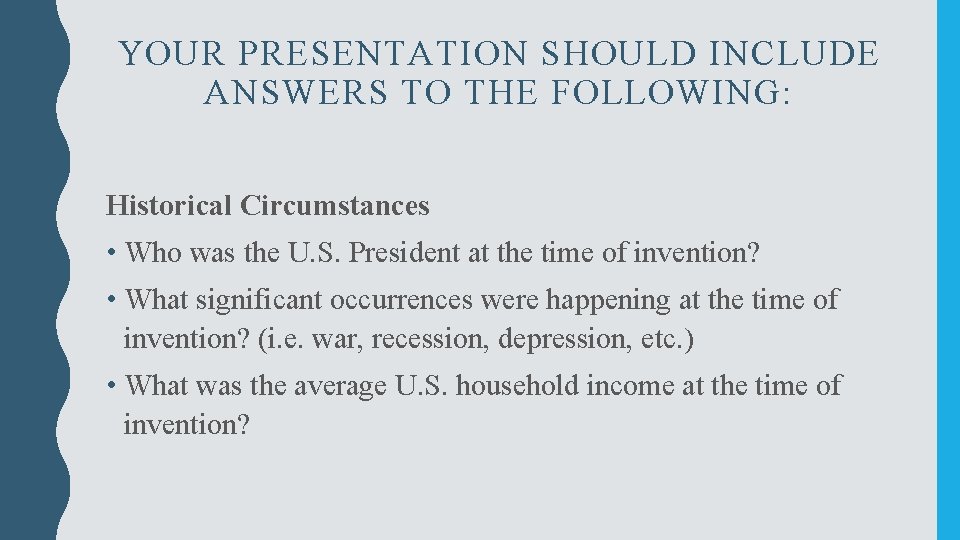 YOUR PRESENTATION SHOULD INCLUDE ANSWERS TO THE FOLLOWING:

Historical Circumstances

• Who was the U.S. President at the time of invention?

• What significant occurrences were happening at the time of invention? (i.e. war, recession, depression, etc.)

• What was the average U.S. household income at the time of invention?